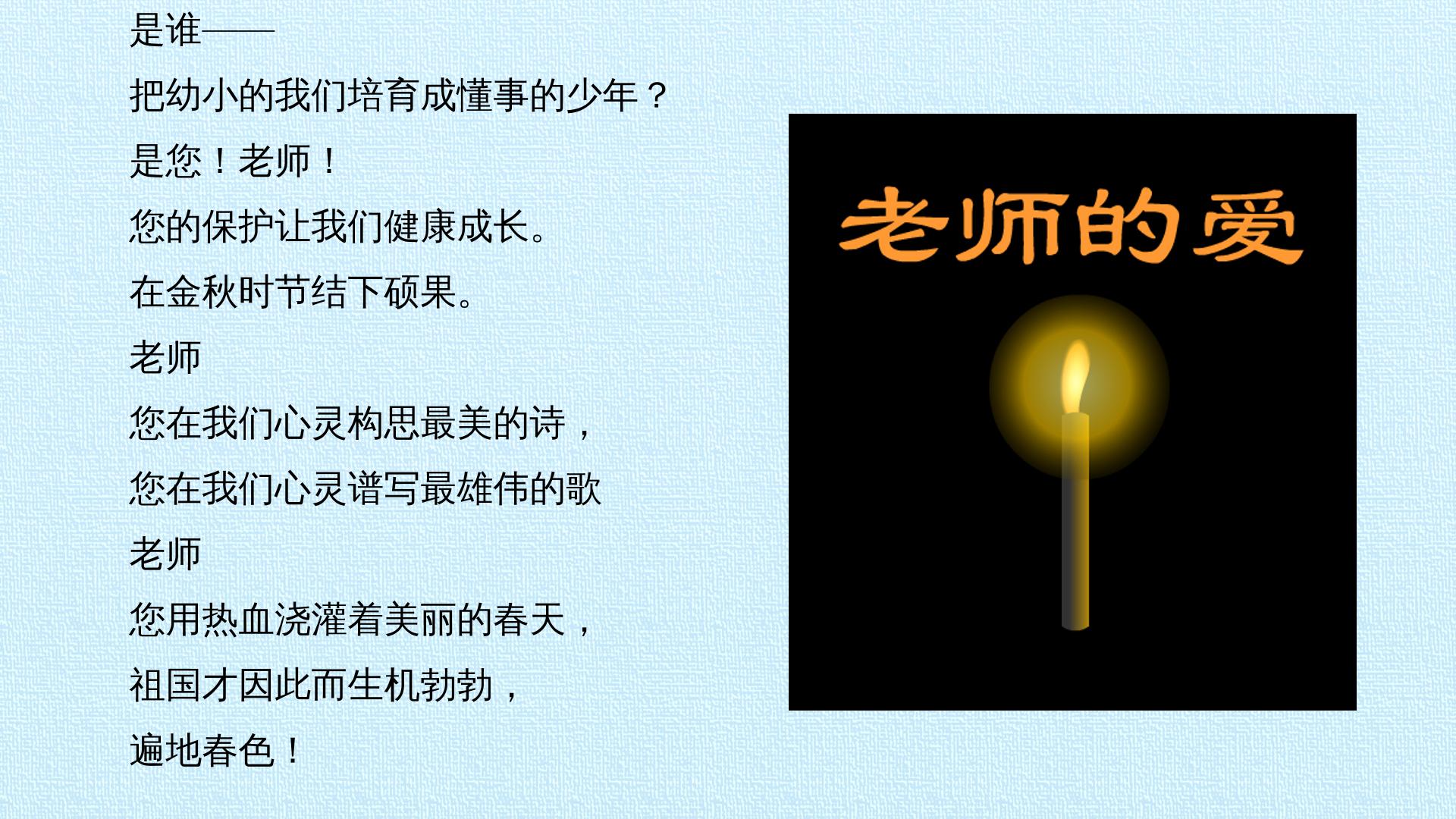 是谁——

把幼小的我们培育成懂事的少年？

是您！老师！

您的保护让我们健康成长。

在金秋时节结下硕果。

老师

您在我们心灵构思最美的诗，

您在我们心灵谱写最雄伟的歌

老师

您用热血浇灌着美丽的春天，

祖国才因此而生机勃勃，

遍地春色！

老师的爱